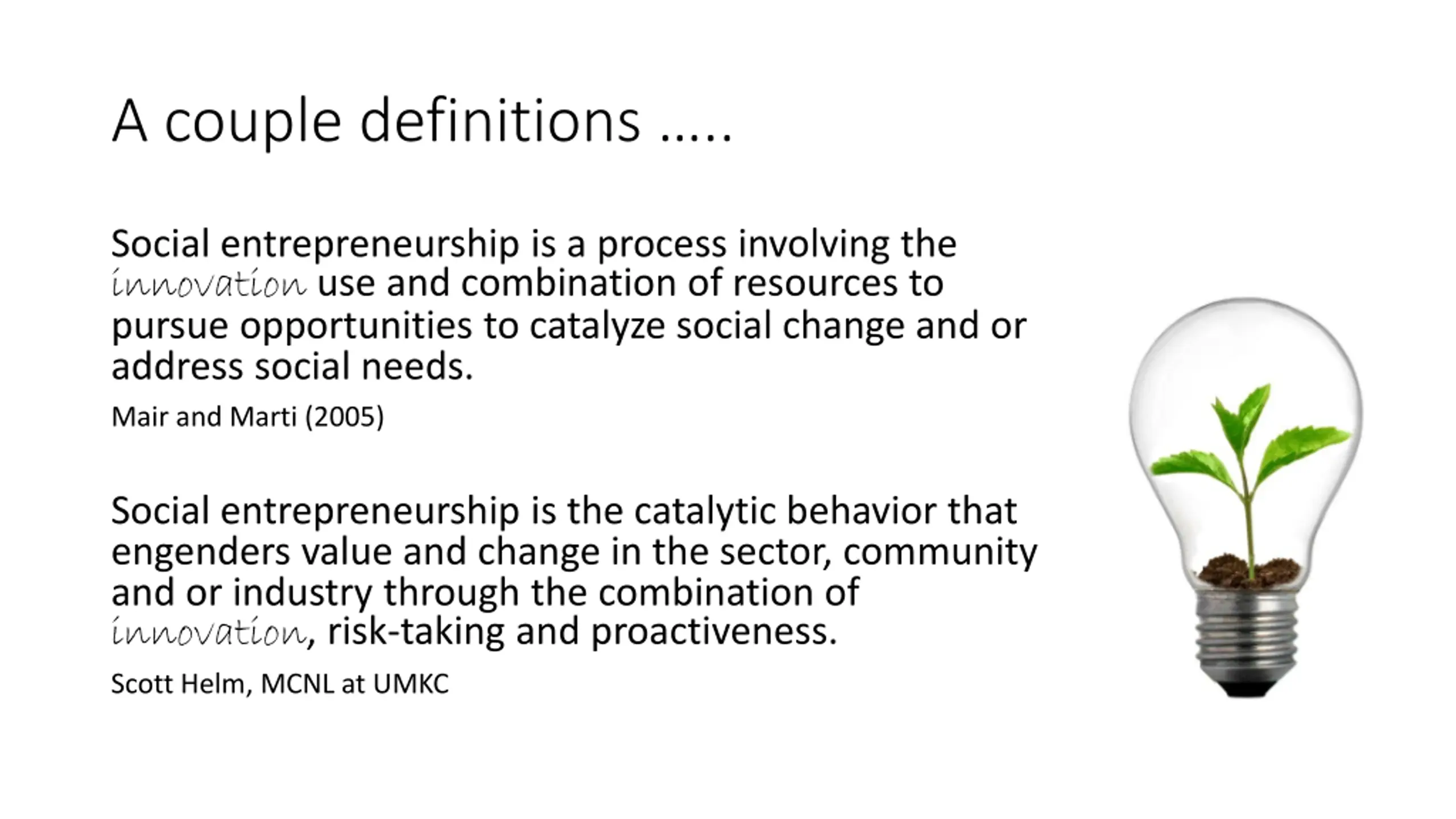 A couple definitions .....

Social entrepreneurship is a process involving the innovation use and combination of resources to pursue opportunities to catalyze social change and or address social needs.

Mair and Marti (2005)

Social entrepreneurship is the catalytic behavior that engenders value and change in the sector, community and or industry through the combination of innovation, risk-taking and proactiveness.

Scott Helm, MCNL at UMKC